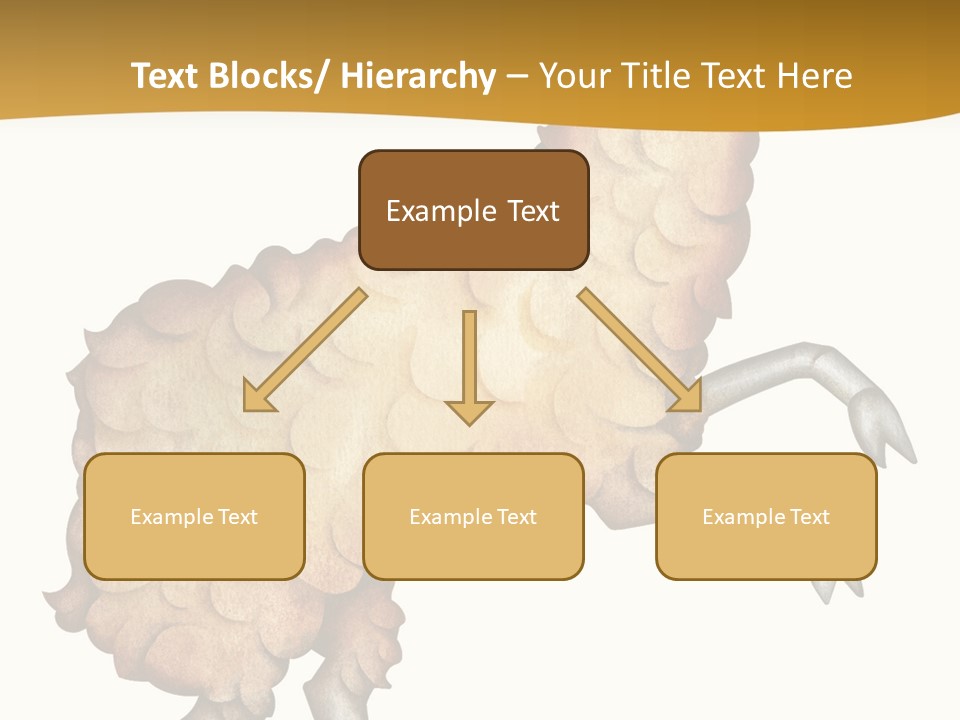 Text Blocks/ Hierarchy – Your Title Text Here

Example Text

Example Text

Example Text

Example Text